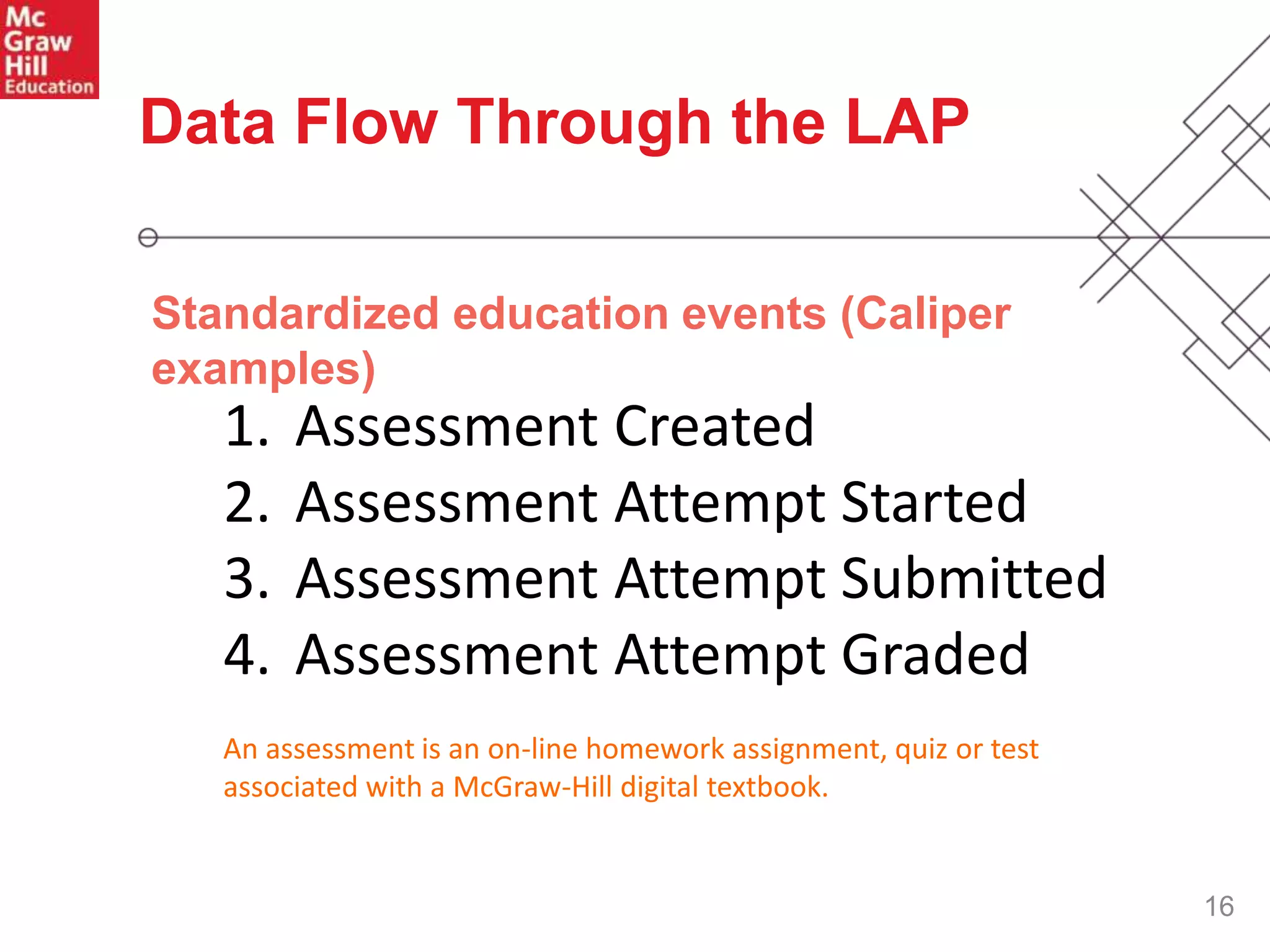 Mc Graw Hill Education

Data Flow Through the LAP

Standardized education events (Caliper examples)

1. Assessment Created
2. Assessment Attempt Started
3. Assessment Attempt Submitted
4. Assessment Attempt Graded

An assessment is an on-line homework assignment, quiz or test associated with a McGraw-Hill digital textbook.

16